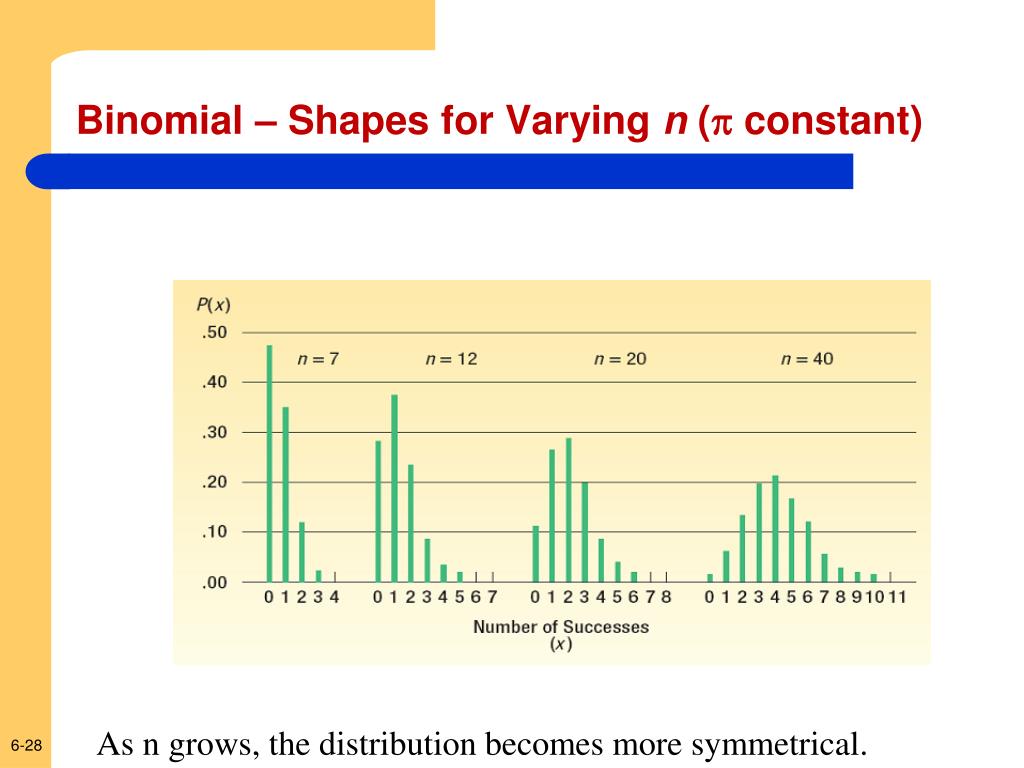 Binomial – Shapes for Varying $n$ ($\pi$ constant)

$P(x)$
.50
.40
.30
.20
.10
.00

$n = 7$
$n = 12$
$n = 20$
$n = 40$

0 1 2 3 4
0 1 2 3 4 5 6 7
0 1 2 3 4 5 6 7 8
0 1 2 3 4 5 6 7 8 9 10 11

Number of Successes
$(x)$

6-28

As n grows, the distribution becomes more symmetrical.